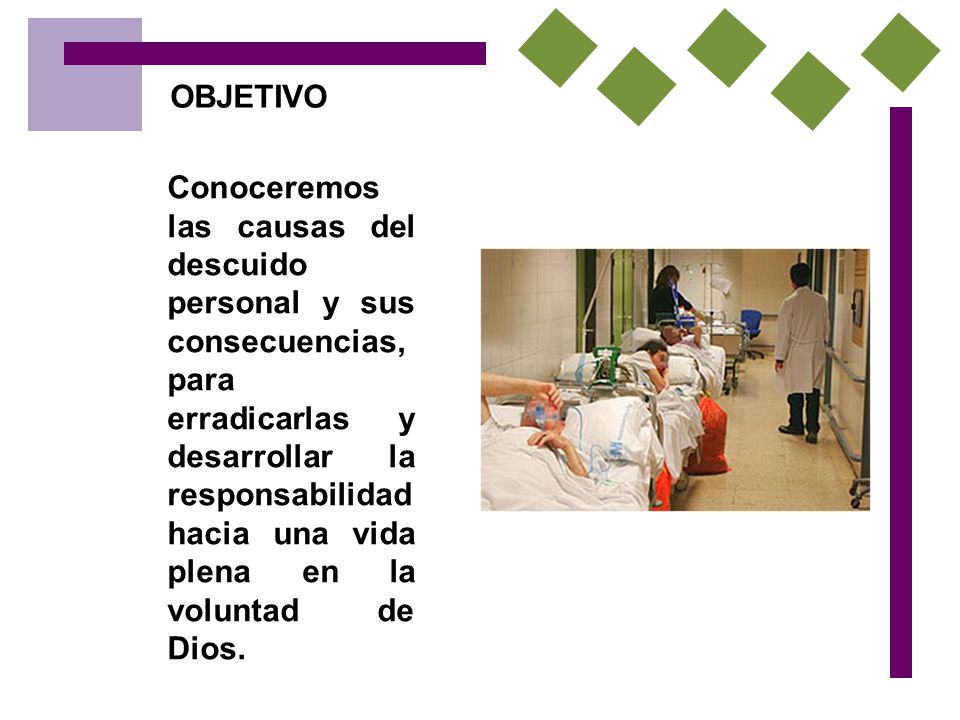 OBJETIVO

Conoceremos las causas del descuido personal y sus consecuencias, para erradicarlas y desarrollar la responsabilidad hacia una vida plena en la voluntad de Dios.